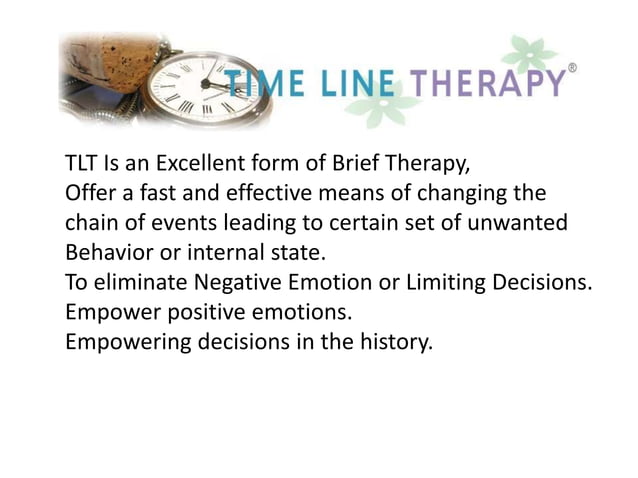 TIME LINE THERAPY®

TLT Is an Excellent form of Brief Therapy,
Offer a fast and effective means of changing the chain of events leading to certain set of unwanted Behavior or internal state.
To eliminate Negative Emotion or Limiting Decisions.
Empower positive emotions.
Empowering decisions in the history.